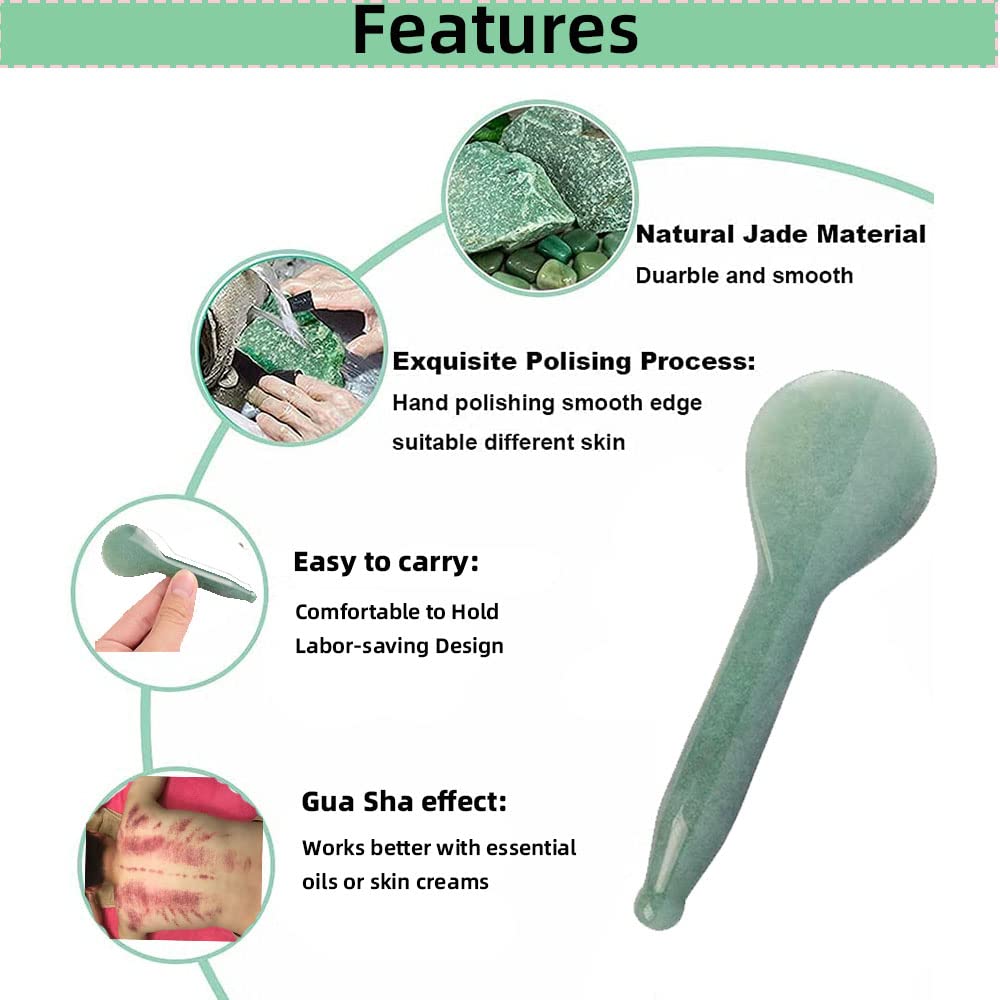 Features

Natural Jade Material
Duarble and smooth

Exquisite Polising Process:
Hand polishing smooth edge
suitable different skin

Easy to carry:
Comfortable to Hold
Labor-saving Design

Gua Sha effect:
Works better with essential
oils or skin creams